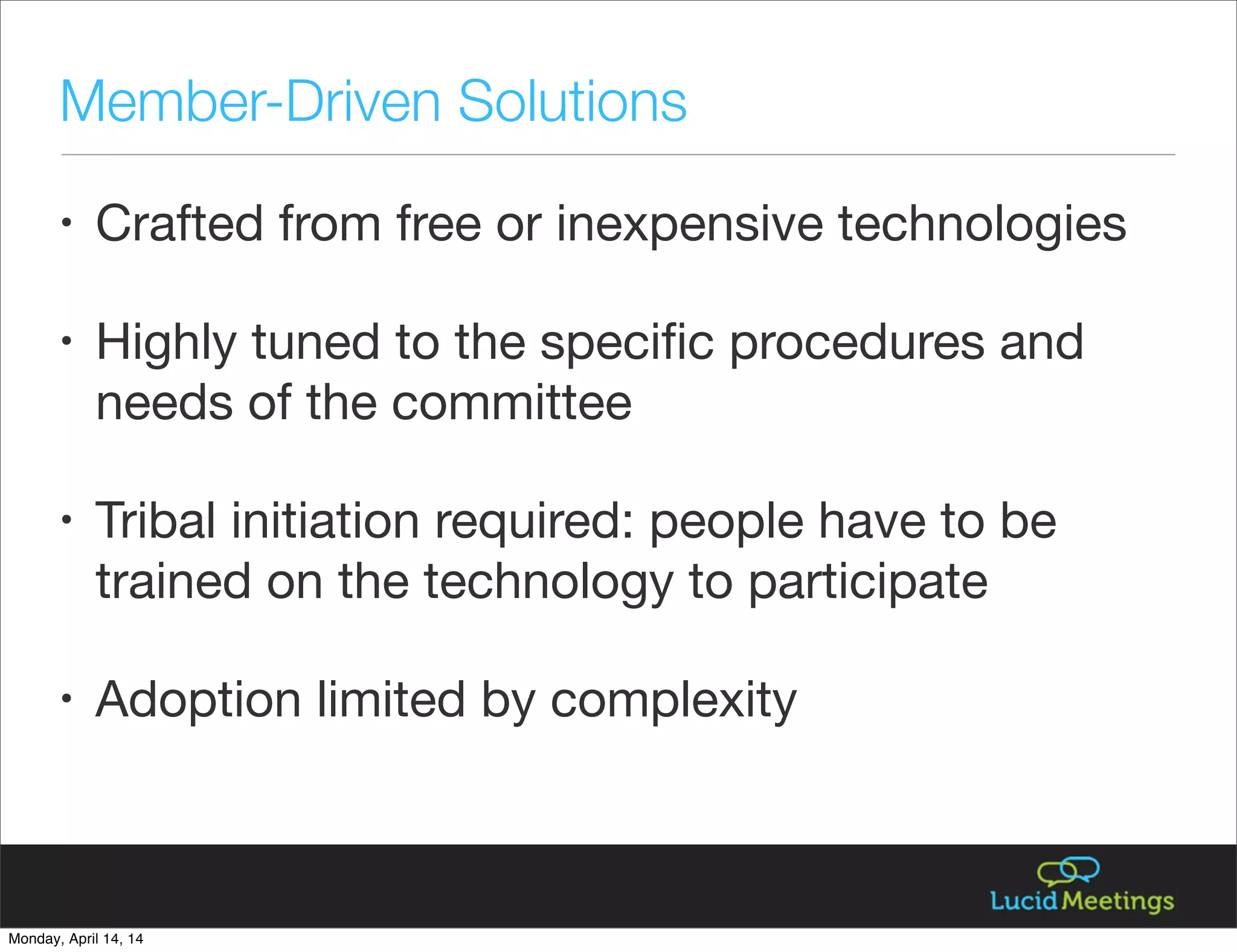 Member-Driven Solutions

• Crafted from free or inexpensive technologies

• Highly tuned to the specific procedures and needs of the committee

• Tribal initiation required: people have to be trained on the technology to participate

• Adoption limited by complexity

Lucid Meetings

Monday, April 14, 14